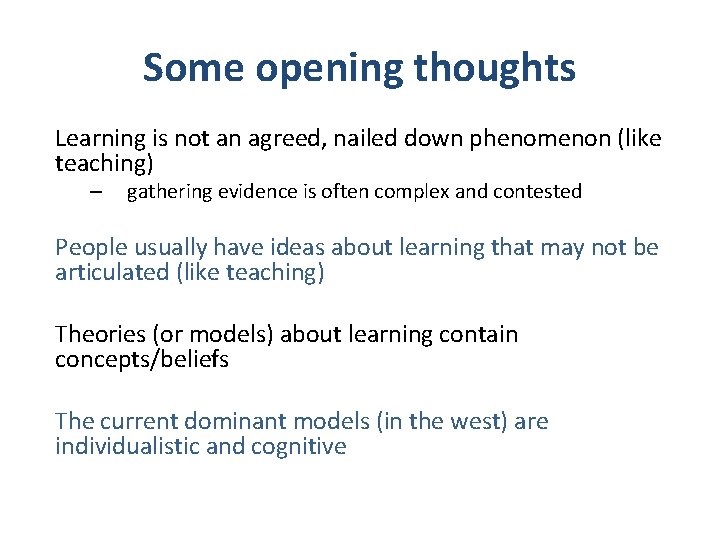 Some opening thoughts

Learning is not an agreed, nailed down phenomenon (like teaching)

– gathering evidence is often complex and contested

People usually have ideas about learning that may not be articulated (like teaching)

Theories (or models) about learning contain concepts/beliefs

The current dominant models (in the west) are individualistic and cognitive